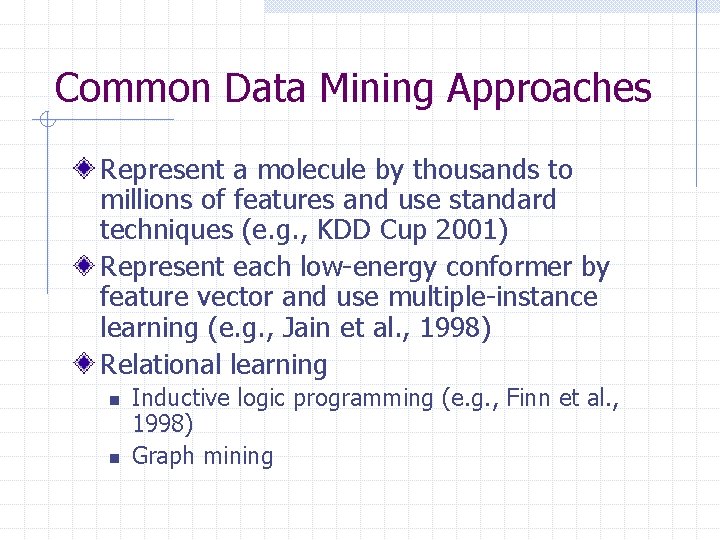 Common Data Mining Approaches

Represent a molecule by thousands to millions of features and use standard techniques (e.g., KDD Cup 2001)

Represent each low-energy conformer by feature vector and use multiple-instance learning (e.g., Jain et al., 1998)

Relational learning

Inductive logic programming (e.g., Finn et al., 1998)

Graph mining